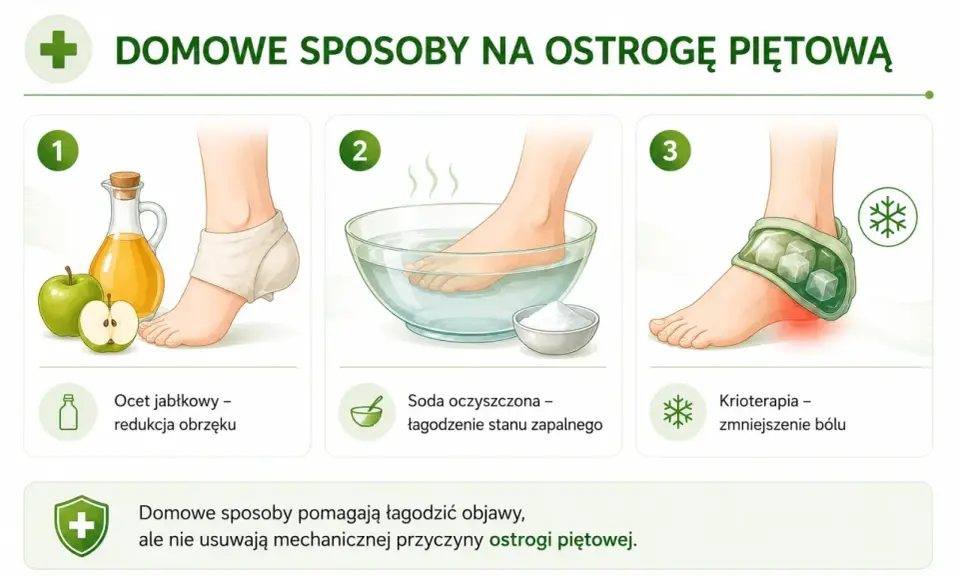 DOMOWE SPOSOBY NA OSTROGĘ PIĘTOWĄ

1

Ocet jabłkowy – redukcja obrzęku

2

Soda oczyszczona – łagodzenie stanu zapalnego

3

Krioterapia – zmniejszenie bólu

Domowe sposoby pomagają łagodzić objawy, ale nie usuwają mechanicznej przyczyny ostrogi piętowej.